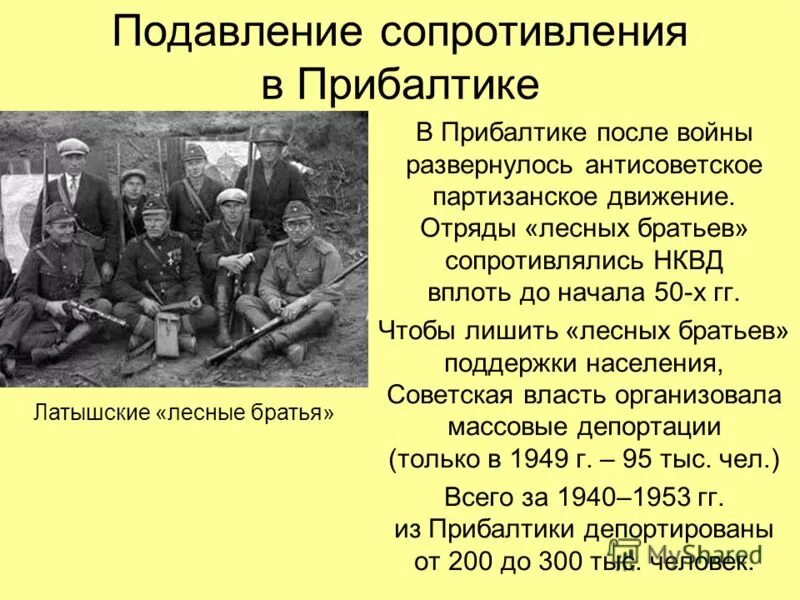 Подавление сопротивления в Прибалтике

Латышские «лесные братья»

В Прибалтике после войны развернулось антисоветское партизанское движение. Отряды «лесных братьев» сопротивлялись НКВД вплоть до начала 50-х гг.

Чтобы лишить «лесных братьев» поддержки населения, Советская власть организовала массовые депортации (только в 1949 г. – 95 тыс. чел.)

Всего за 1940–1953 гг. из Прибалтики депортированы от 200 до 300 тыс. человек.

MyShared